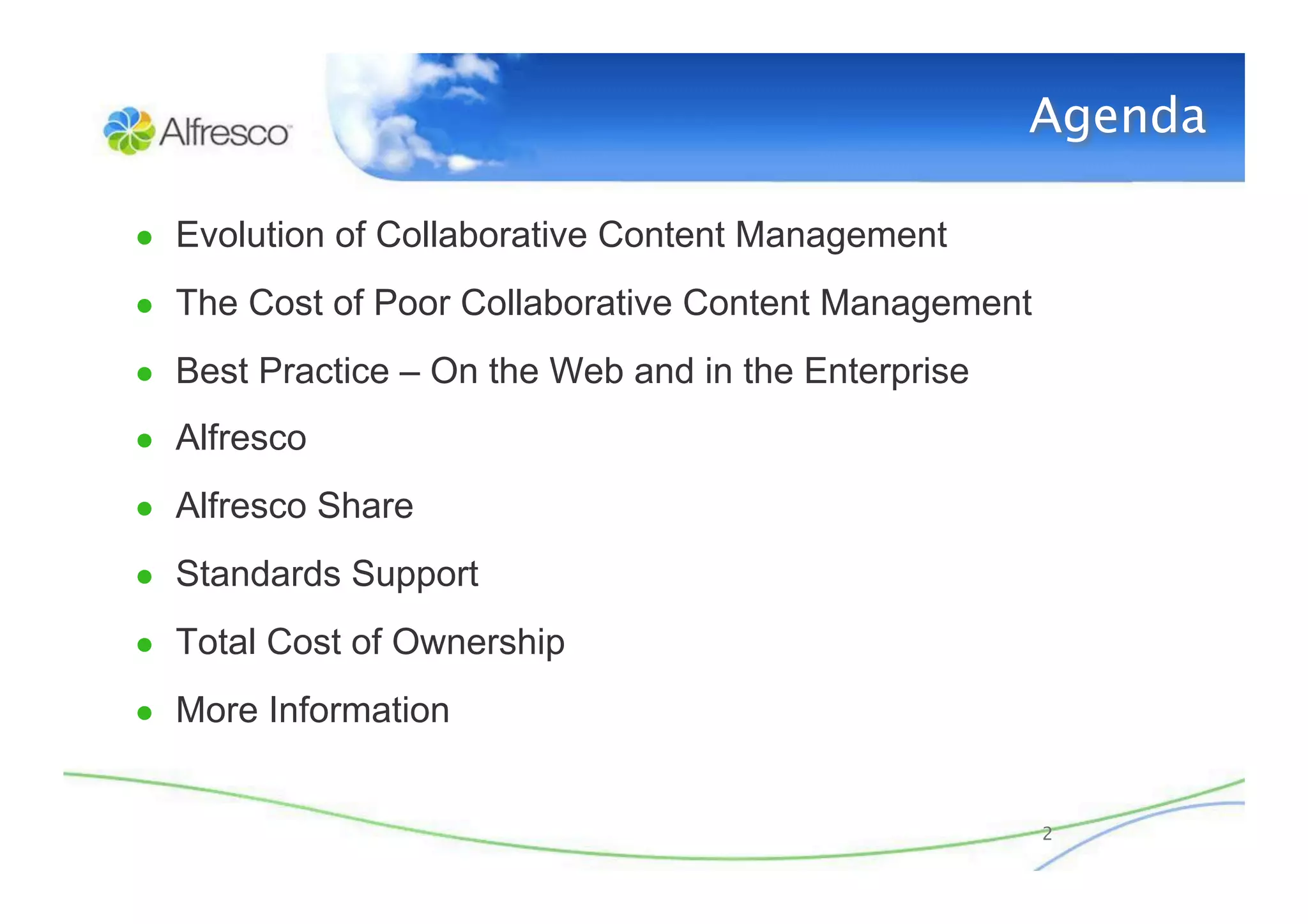 Alfresco

Agenda

- Evolution of Collaborative Content Management
- The Cost of Poor Collaborative Content Management
- Best Practice – On the Web and in the Enterprise
- Alfresco
- Alfresco Share
- Standards Support
- Total Cost of Ownership
- More Information

2